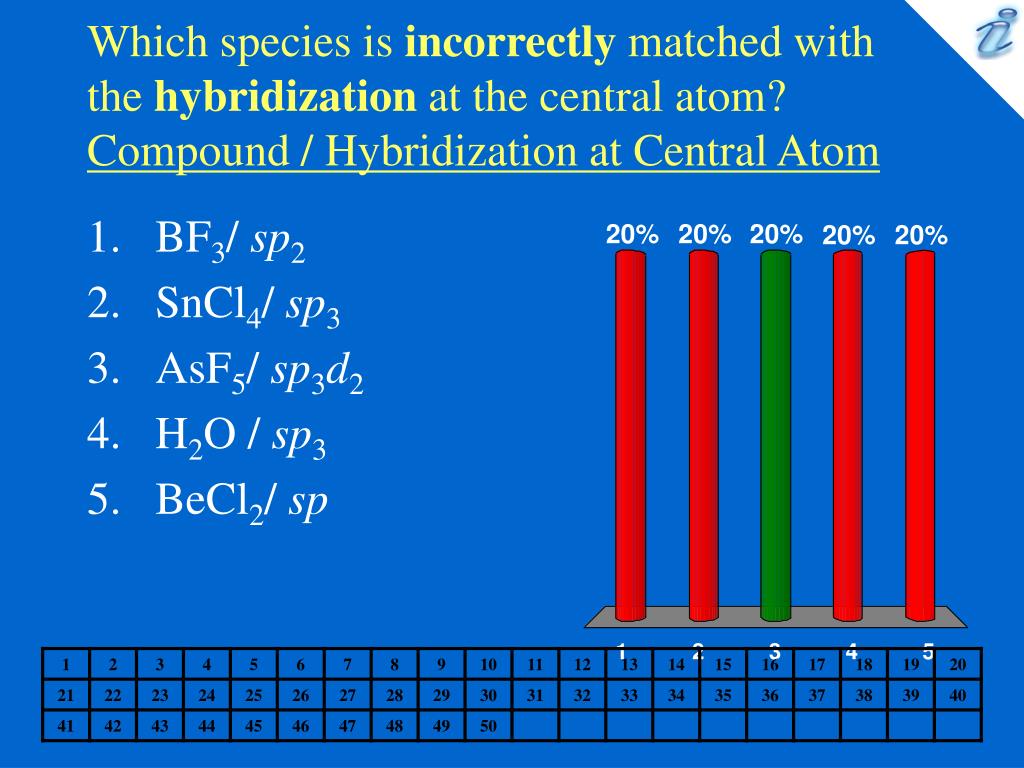 Which species is **incorrectly** matched with the **hybridization** at the central atom?
Compound / Hybridization at Central Atom

1. $BF_3$/ $sp_2$
2. $SnCl_4$/ $sp_3$
3. $AsF_5$/ $sp_3d_2$
4. $H_2O$ / $sp_3$
5. $BeCl_2$/ $sp$

20% 20% 20% 20% 20%

1 2 3 4 5

| 1 | 2 | 3 | 4 | 5 | 6 | 7 | 8 | 9 | 10 | 11 | 12 | 13 | 14 | 15 | 16 | 17 | 18 | 19 | 20 |
|---|---|---|---|---|---|---|---|---|---|---|---|---|---|---|---|---|---|---|---|
| 21 | 22 | 23 | 24 | 25 | 26 | 27 | 28 | 29 | 30 | 31 | 32 | 33 | 34 | 35 | 36 | 37 | 38 | 39 | 40 |
| 41 | 42 | 43 | 44 | 45 | 46 | 47 | 48 | 49 | 50 | | | | | | | | | | |